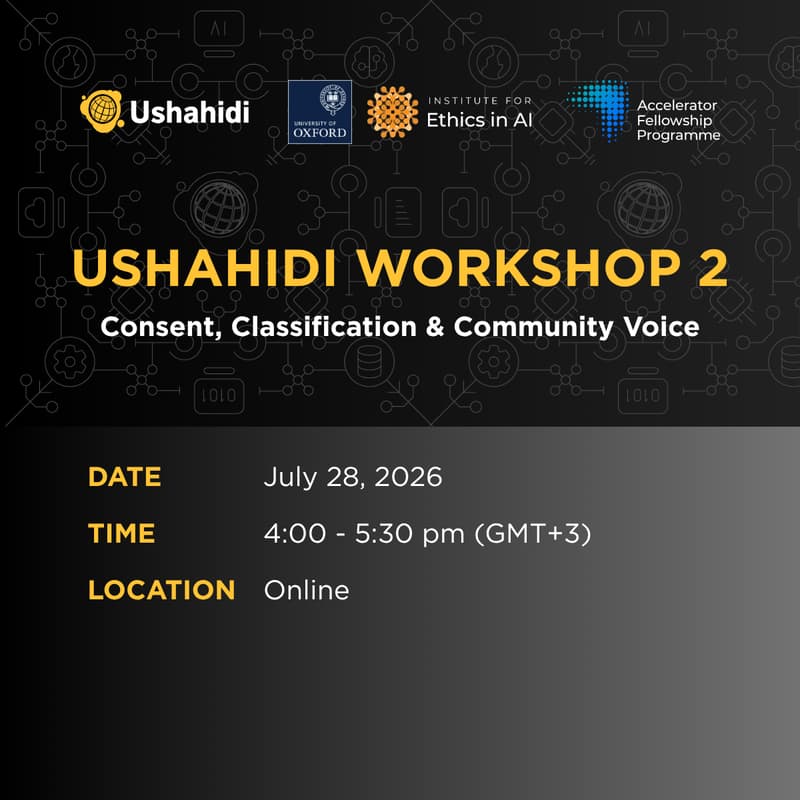 Ushahidi

UNIVERSITY OF OXFORD

INSTITUTE FOR Ethics in AI

Accelerator Fellowship Programme

USHAHIDI WORKSHOP 2

Consent, Classification & Community Voice

DATE July 28, 2026

TIME 4:00 - 5:30 pm (GMT+3)

LOCATION Online